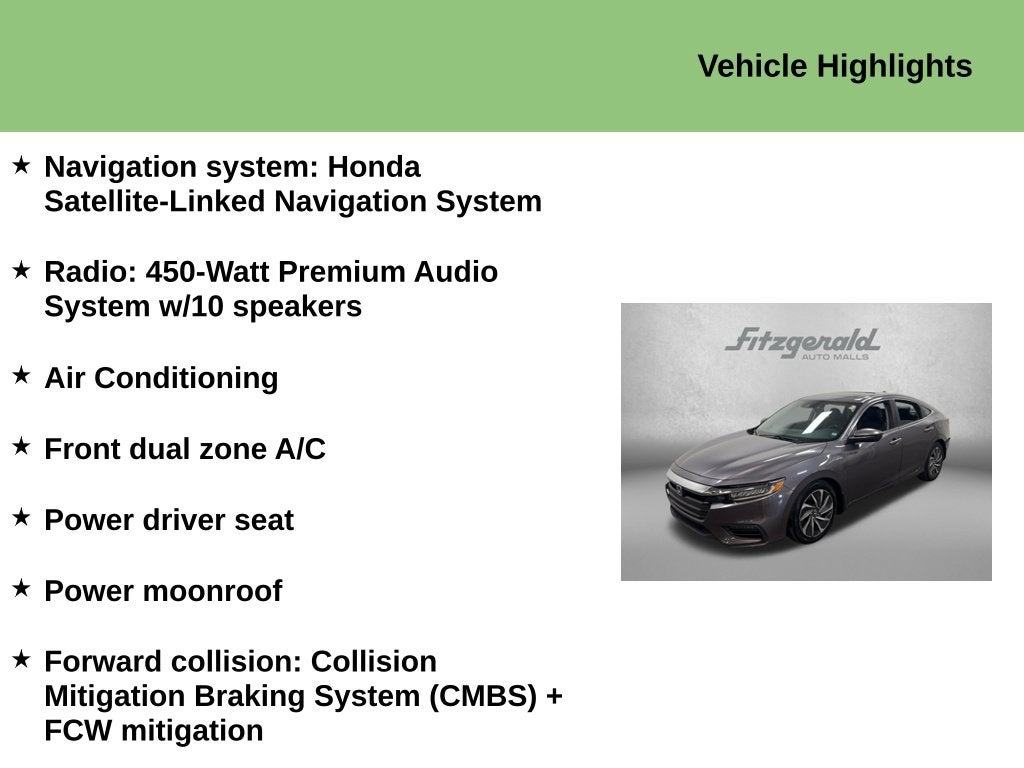 Vehicle Highlights

★ Navigation system: Honda Satellite-Linked Navigation System

★ Radio: 450-Watt Premium Audio System w/10 speakers

★ Air Conditioning

★ Front dual zone A/C

★ Power driver seat

★ Power moonroof

★ Forward collision: Collision Mitigation Braking System (CMBS) + FCW mitigation

Fitzgerald AUTO MALLS